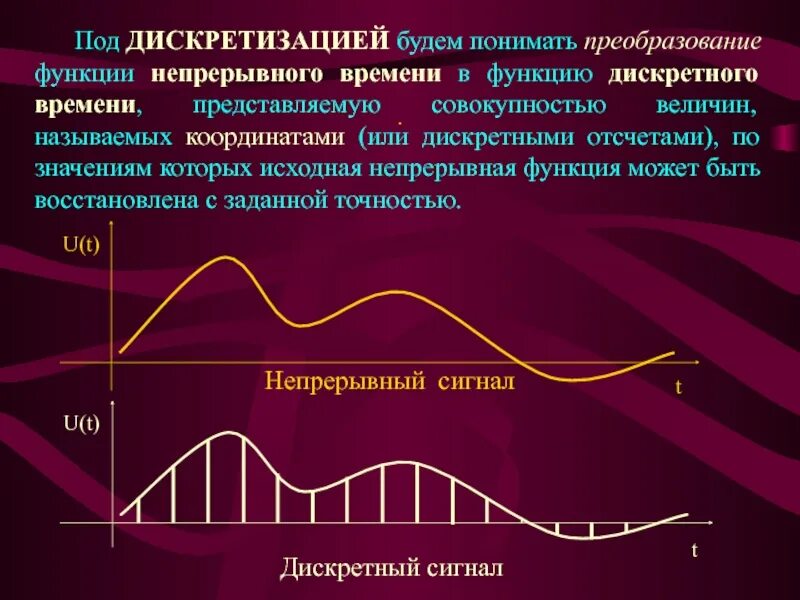 Под ДИСКРЕТИЗАЦИЕЙ будем понимать преобразование функции непрерывного времени в функцию дискретного времени, представляемую совокупностью величин, называемых координатами (или дискретными отсчетами), по значениям которых исходная непрерывная функция может быть восстановлена с заданной точностью.

U(t)

Непрерывный сигнал

t

U(t)

t

Дискретный сигнал